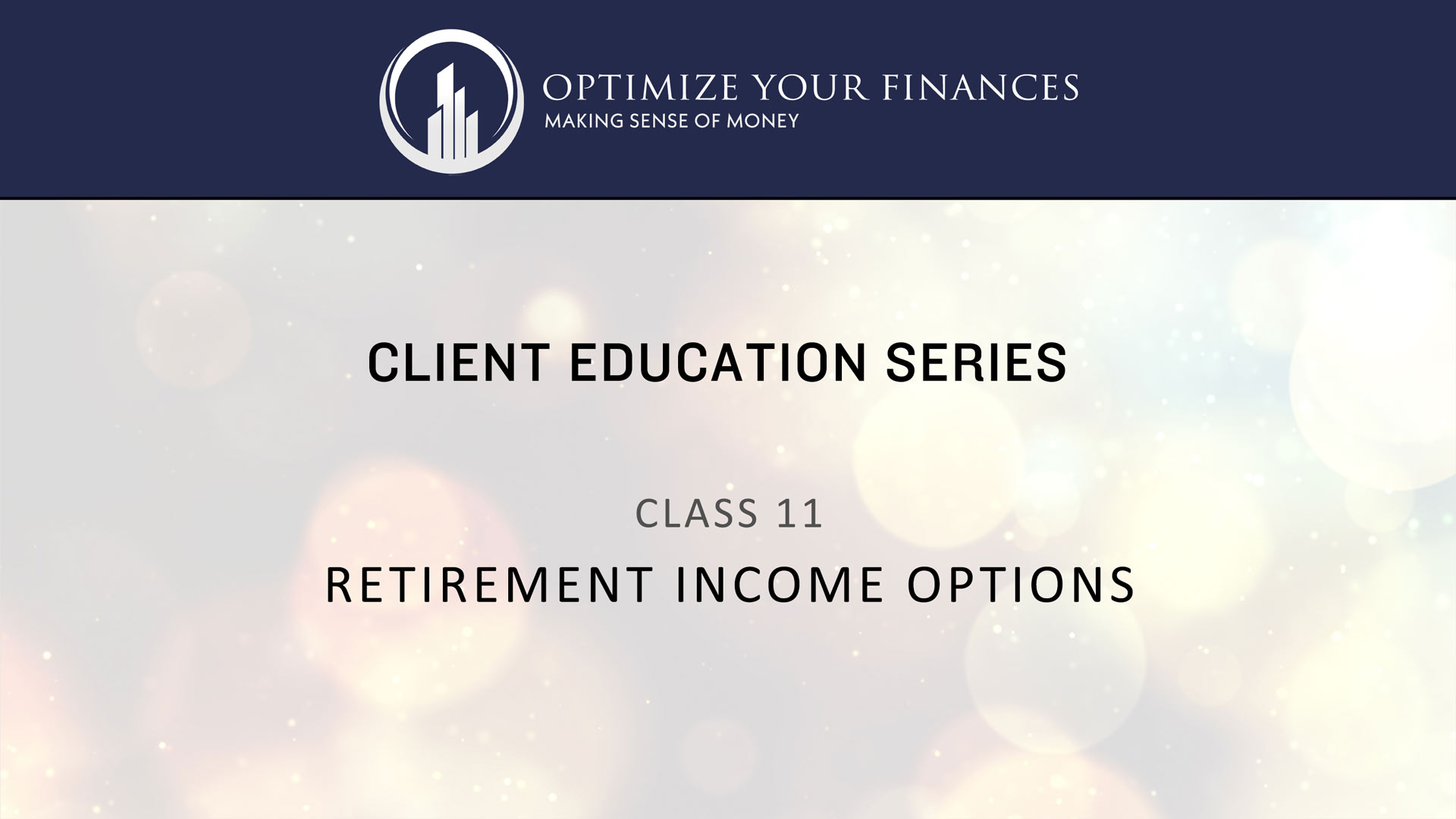 OPTIMIZE YOUR FINANCES
MAKING SENSE OF MONEY

CLIENT EDUCATION SERIES

CLASS 11

RETIREMENT INCOME OPTIONS